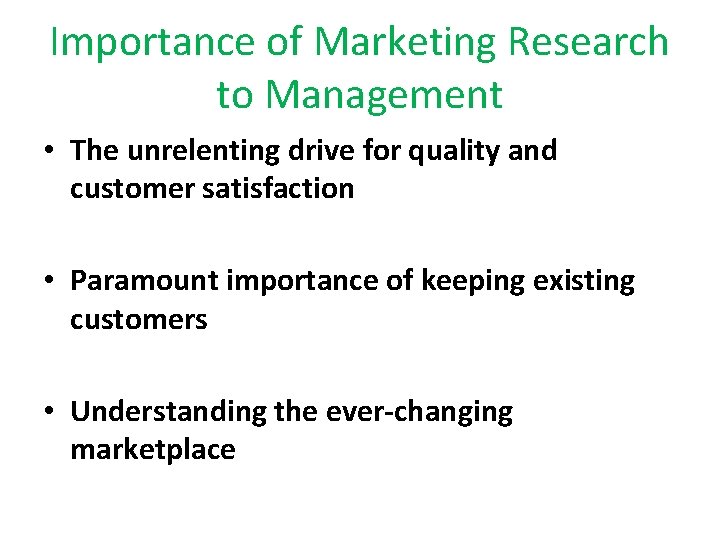 Importance of Marketing Research to Management

• The unrelenting drive for quality and customer satisfaction

• Paramount importance of keeping existing customers

• Understanding the ever-changing marketplace